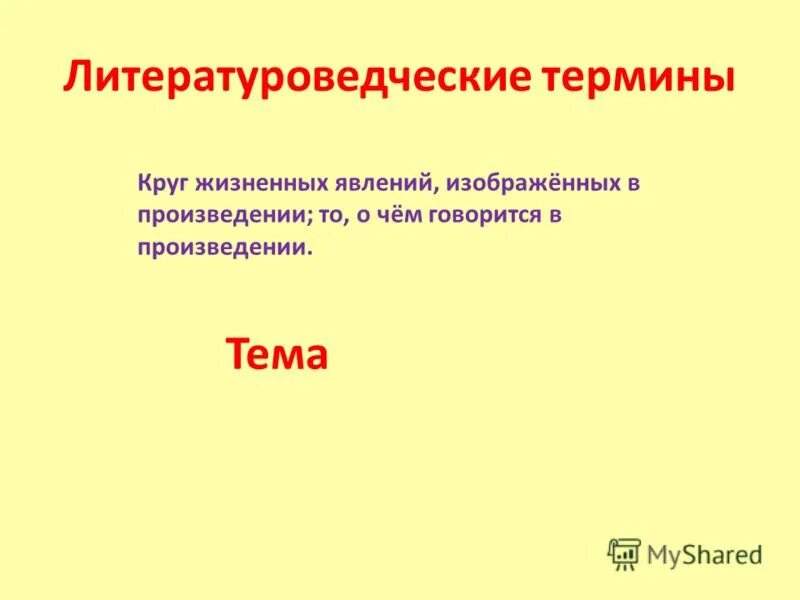 Литературоведческие термины

Круг жизненных явлений, изображённых в произведении; то, о чём говорится в произведении.

Тема

MyShared